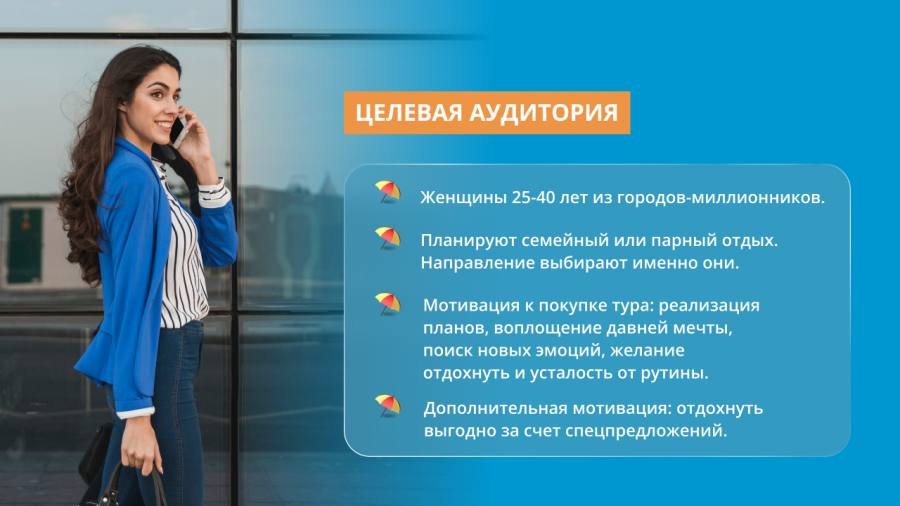 ЦЕЛЕВАЯ АУДИТОРИЯ

Женщины 25-40 лет из городов-миллионников.

Планируют семейный или парный отдых. Направление выбирают именно они.

Мотивация к покупке тура: реализация планов, воплощение давней мечты, поиск новых эмоций, желание отдохнуть и усталость от рутины.

Дополнительная мотивация: отдохнуть выгодно за счет спецпредложений.